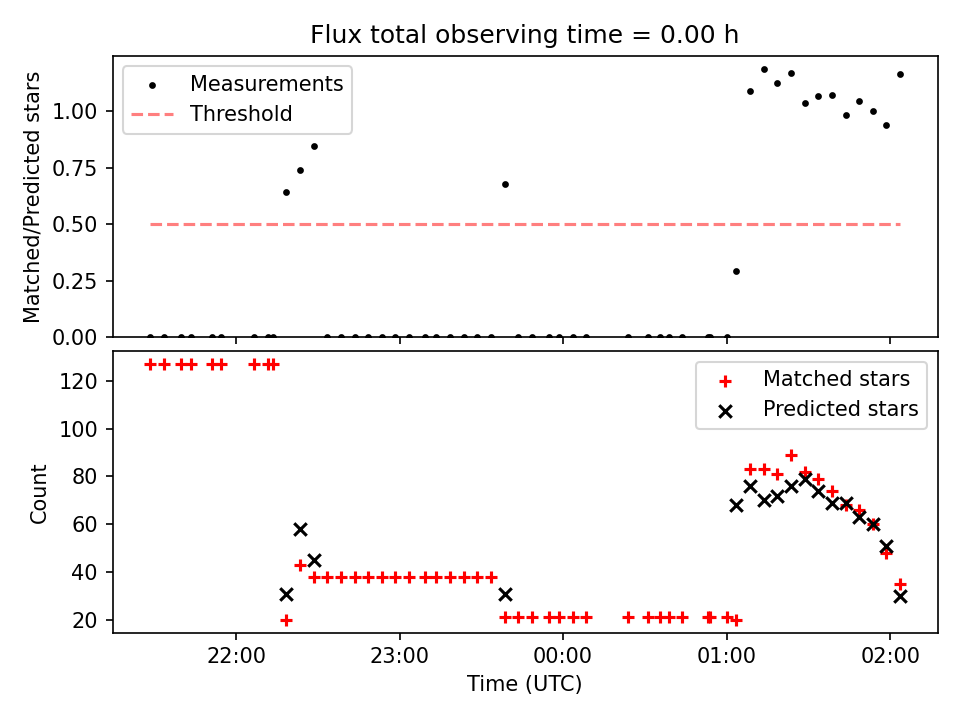 Flux total observing time = 0.00 h

Measurements
Threshold

Matched/Predicted stars

1.00
0.75
0.50
0.25
0.00

Matched stars
Predicted stars

Count

120
100
80
60
40
20

22:00
23:00
00:00
01:00
02:00

Time (UTC)